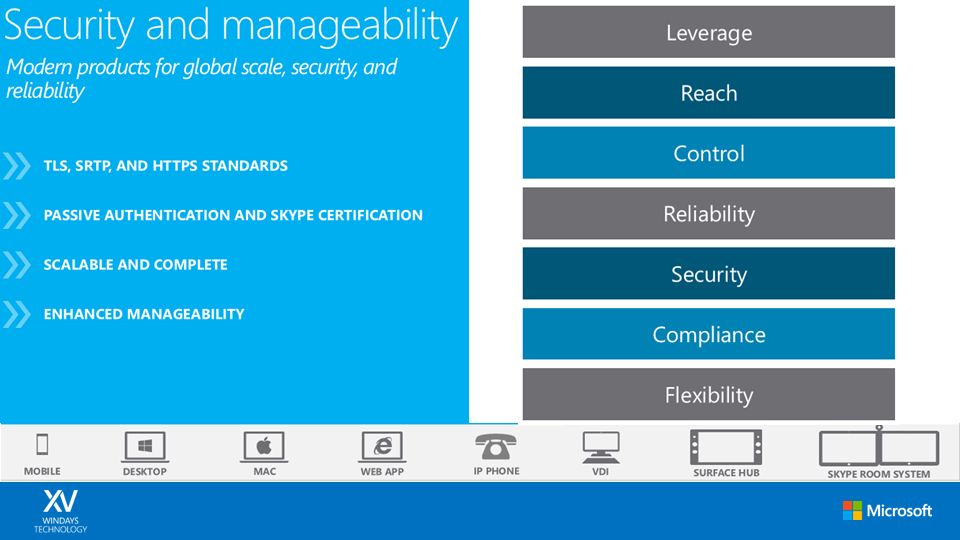 Security and manageability

Modern products for global scale, security, and reliability

TLS, SRTP, AND HTTPS STANDARDS

PASSIVE AUTHENTICATION AND SKYPE CERTIFICATION

SCALABLE AND COMPLETE

ENHANCED MANAGEABILITY

Leverage

Reach

Control

Reliability

Security

Compliance

Flexibility

MOBILE

DESKTOP

MAC

WEB APP

IP PHONE

VDI

SURFACE HUB

SKYPE ROOM SYSTEM

XV
WINDAYS
TECHNOLOGY

Microsoft